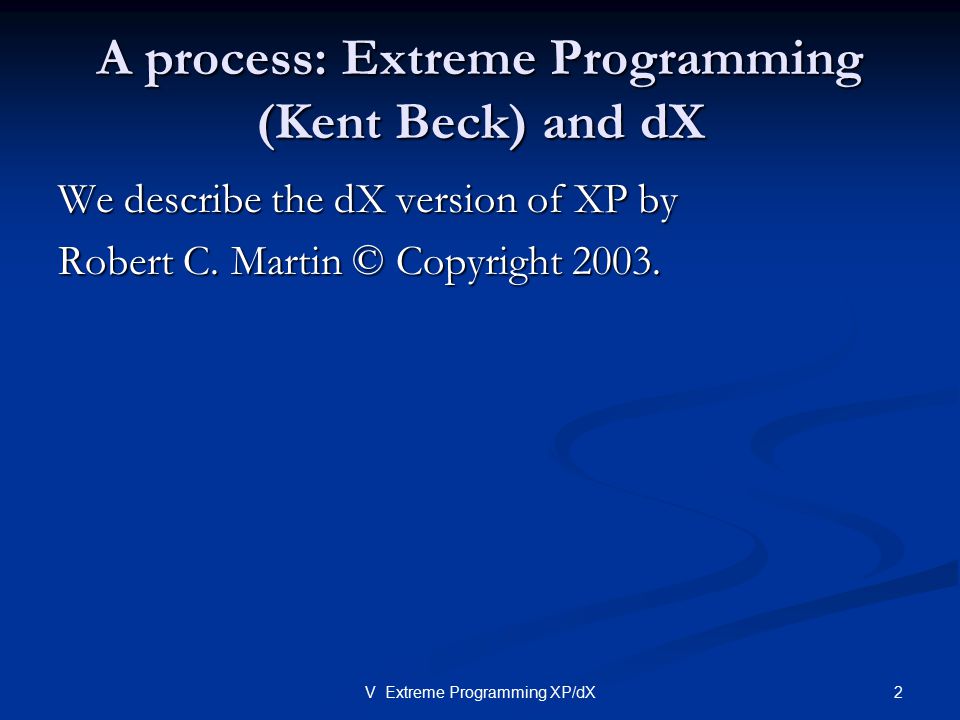 A process: Extreme Programming (Kent Beck) and dX

We describe the dX version of XP by

Robert C. Martin © Copyright 2003.

V Extreme Programming XP/dX

2